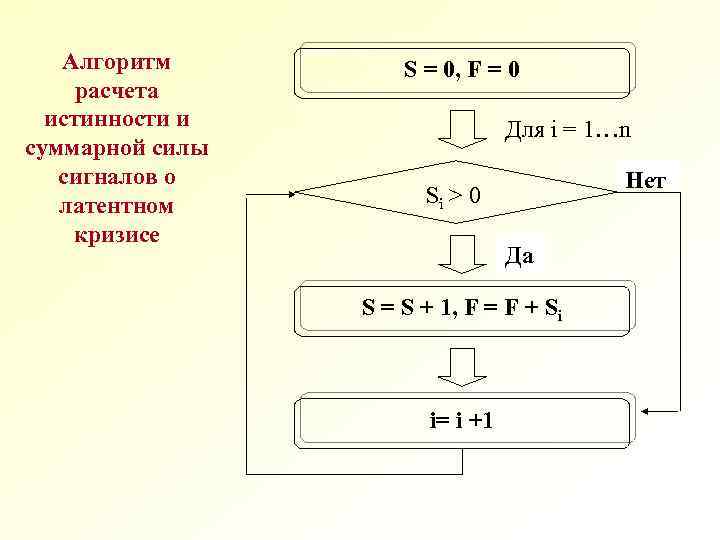 Алгоритм расчета истинности и суммарной силы сигналов о латентном кризисе

S = 0, F = 0

Для i = 1…n

$S_i > 0$

Нет

Да

$S = S + 1, F = F + S_i$

i= i +1